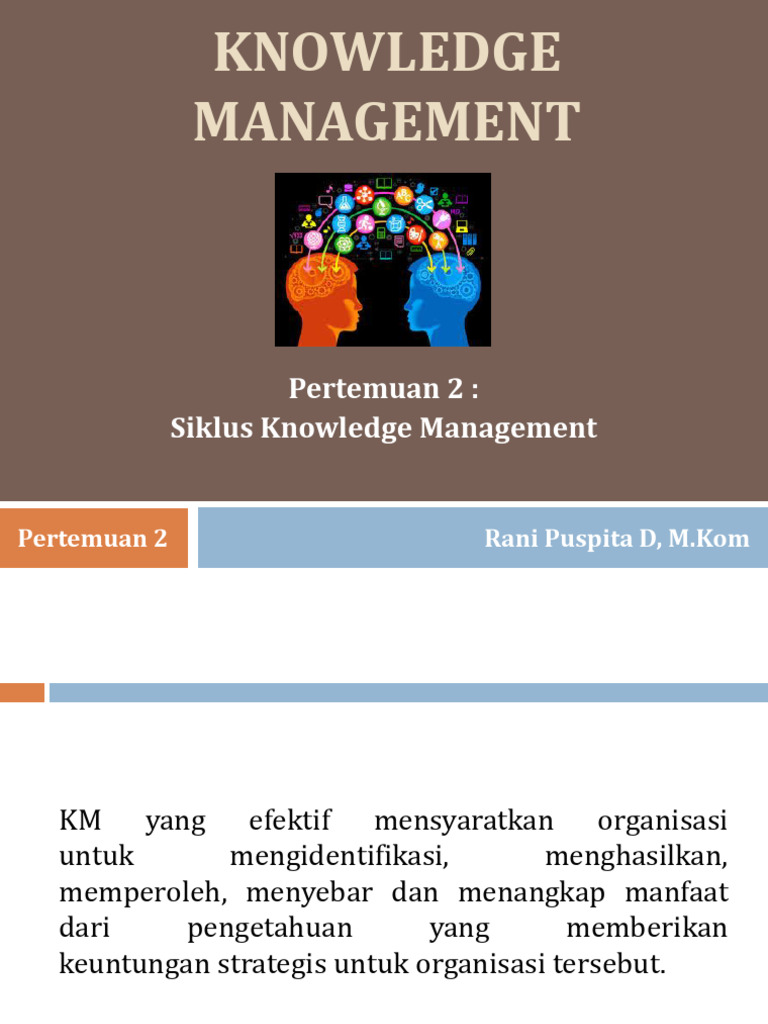 KNOWLEDGE MANAGEMENT

Pertemuan 2 :
Siklus Knowledge Management

Pertemuan 2

Rani Puspita D, M.Kom

KM yang efektif mensyaratkan organisasi untuk mengidentifikasi, menghasilkan, memperoleh, menyebar dan menangkap manfaat dari pengetahuan yang memberikan keuntungan strategis untuk organisasi tersebut.